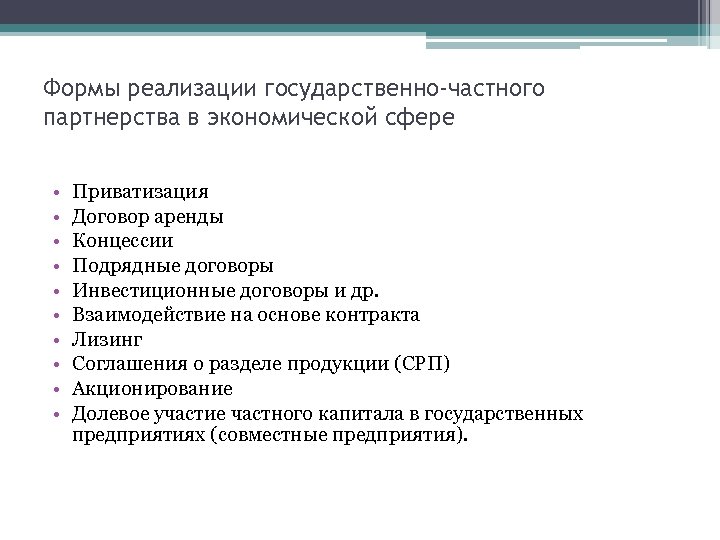 Формы реализации государственно-частного партнерства в экономической сфере

• Приватизация
• Договор аренды
• Концессии
• Подрядные договоры
• Инвестиционные договоры и др.
• Взаимодействие на основе контракта
• Лизинг
• Соглашения о разделе продукции (СРП)
• Акционирование
• Долевое участие частного капитала в государственных предприятиях (совместные предприятия).